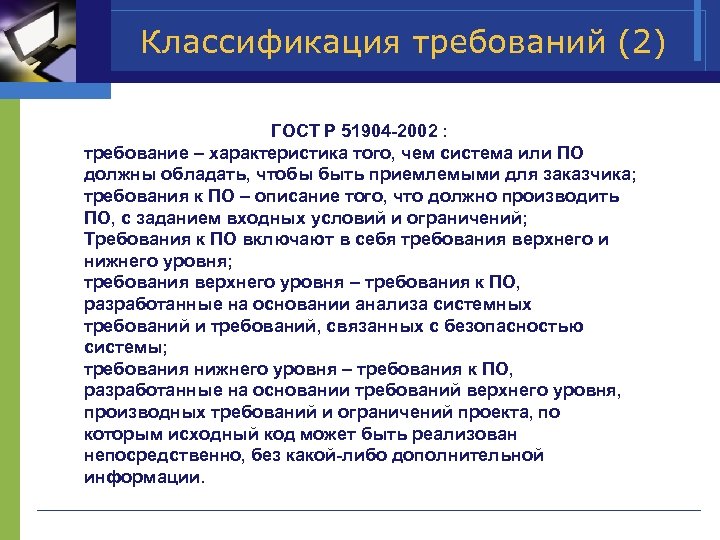 Классификация требований (2)

ГОСТ Р 51904-2002 :
требование – характеристика того, чем система или ПО должны обладать, чтобы быть приемлемыми для заказчика;
требования к ПО – описание того, что должно производить ПО, с заданием входных условий и ограничений;
Требования к ПО включают в себя требования верхнего и нижнего уровня;
требования верхнего уровня – требования к ПО, разработанные на основании анализа системных требований и требований, связанных с безопасностью системы;
требования нижнего уровня – требования к ПО, разработанные на основании требований верхнего уровня, производных требований и ограничений проекта, по которым исходный код может быть реализован непосредственно, без какой-либо дополнительной информации.